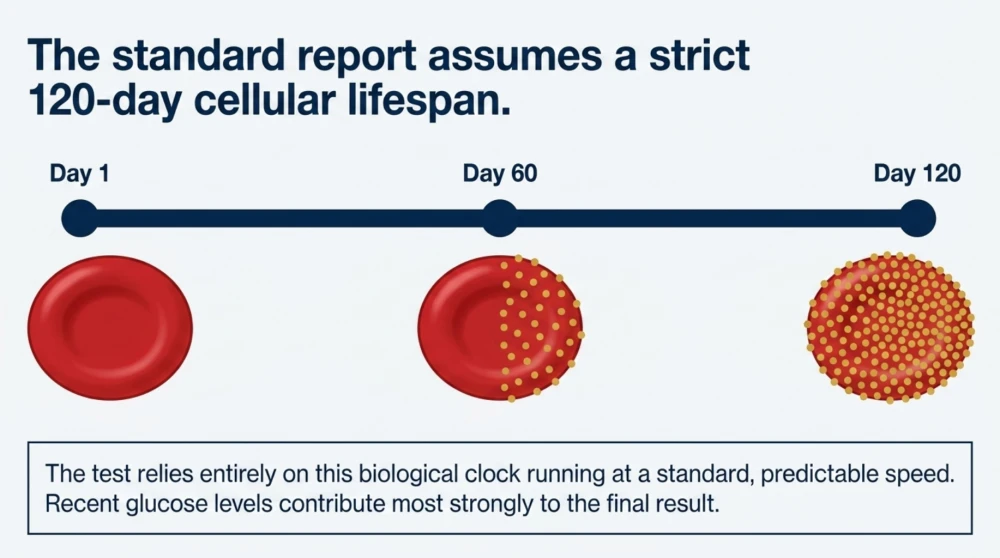 The standard report assumes a strict 120-day cellular lifespan.

Day 1

Day 60

Day 120

The test relies entirely on this biological clock running at a standard, predictable speed. Recent glucose levels contribute most strongly to the final result.